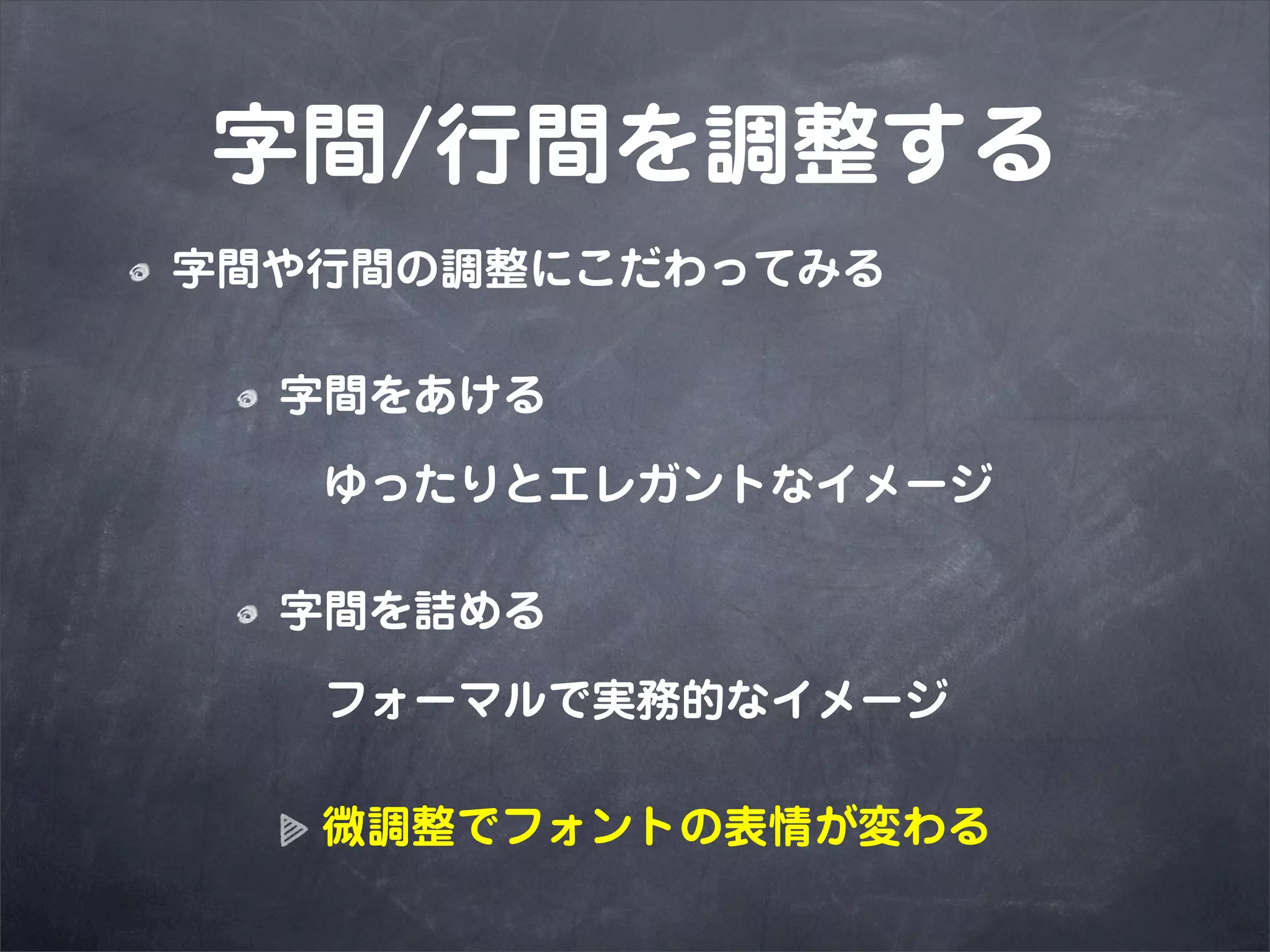 字間/行間を調整する

字間や行間の調整にこだわってみる

字間をあける

ゆったりとエレガントなイメージ

字間を詰める

フォーマルで実務的なイメージ

微調整でフォントの表情が変わる